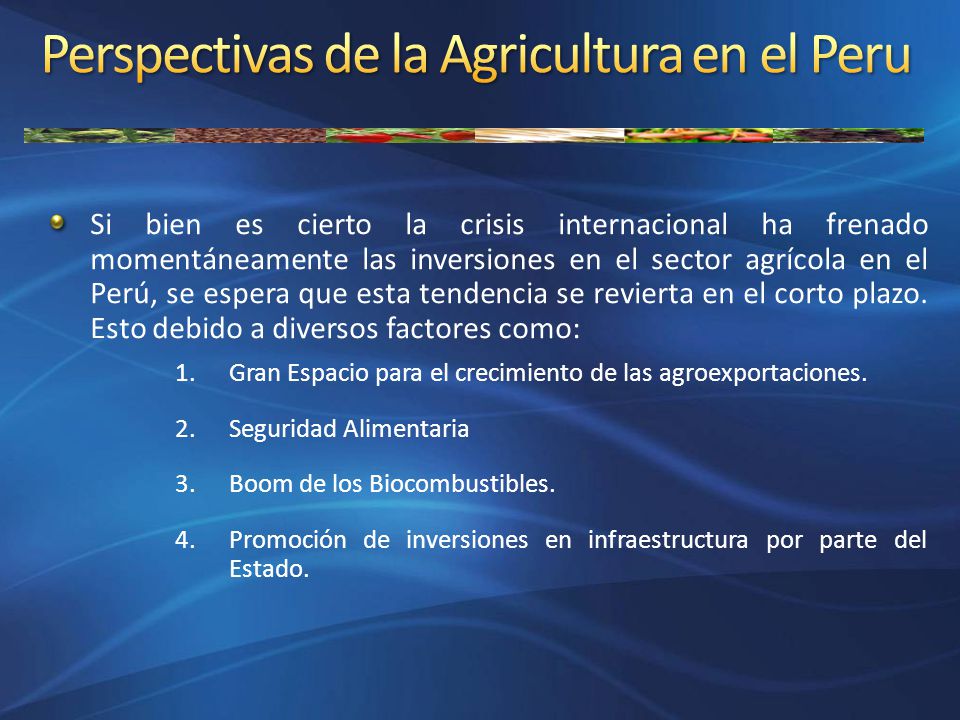 Perspectivas de la Agricultura en el Peru

Si bien es cierto la crisis internacional ha frenado momentáneamente las inversiones en el sector agrícola en el Perú, se espera que esta tendencia se revierta en el corto plazo. Esto debido a diversos factores como:

1. Gran Espacio para el crecimiento de las agroexportaciones.
2. Seguridad Alimentaria
3. Boom de los Biocombustibles.
4. Promoción de inversiones en infraestructura por parte del Estado.